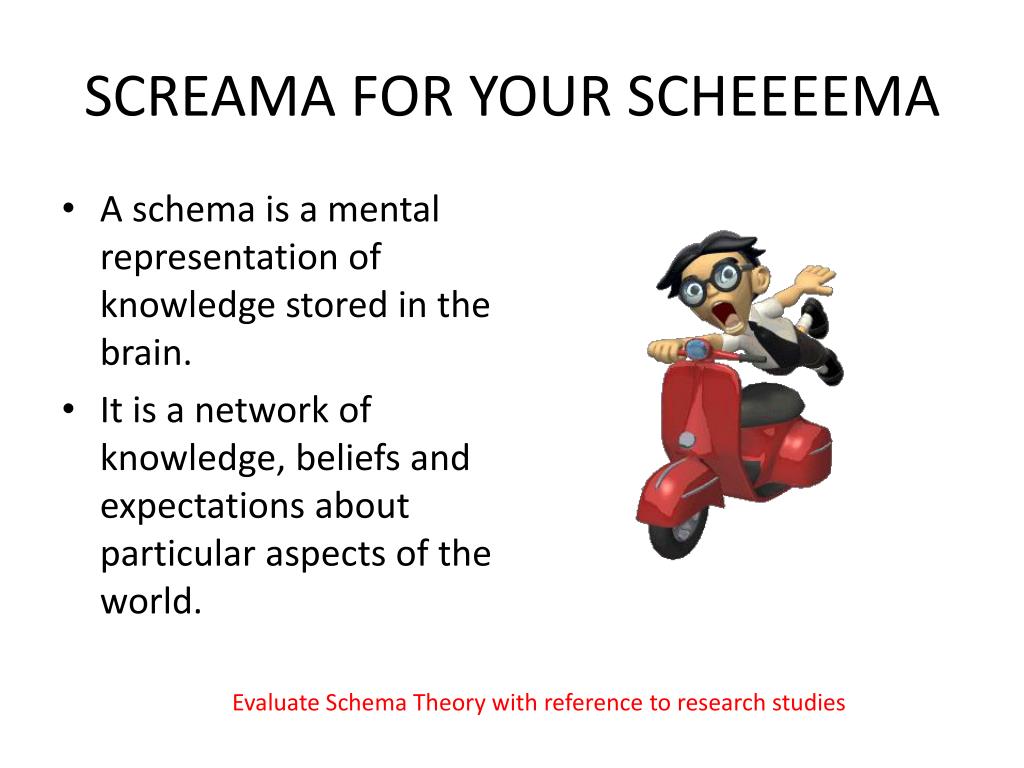 SCREAMA FOR YOUR SCHEEEEMA

• A schema is a mental representation of knowledge stored in the brain.
• It is a network of knowledge, beliefs and expectations about particular aspects of the world.

Evaluate Schema Theory with reference to research studies